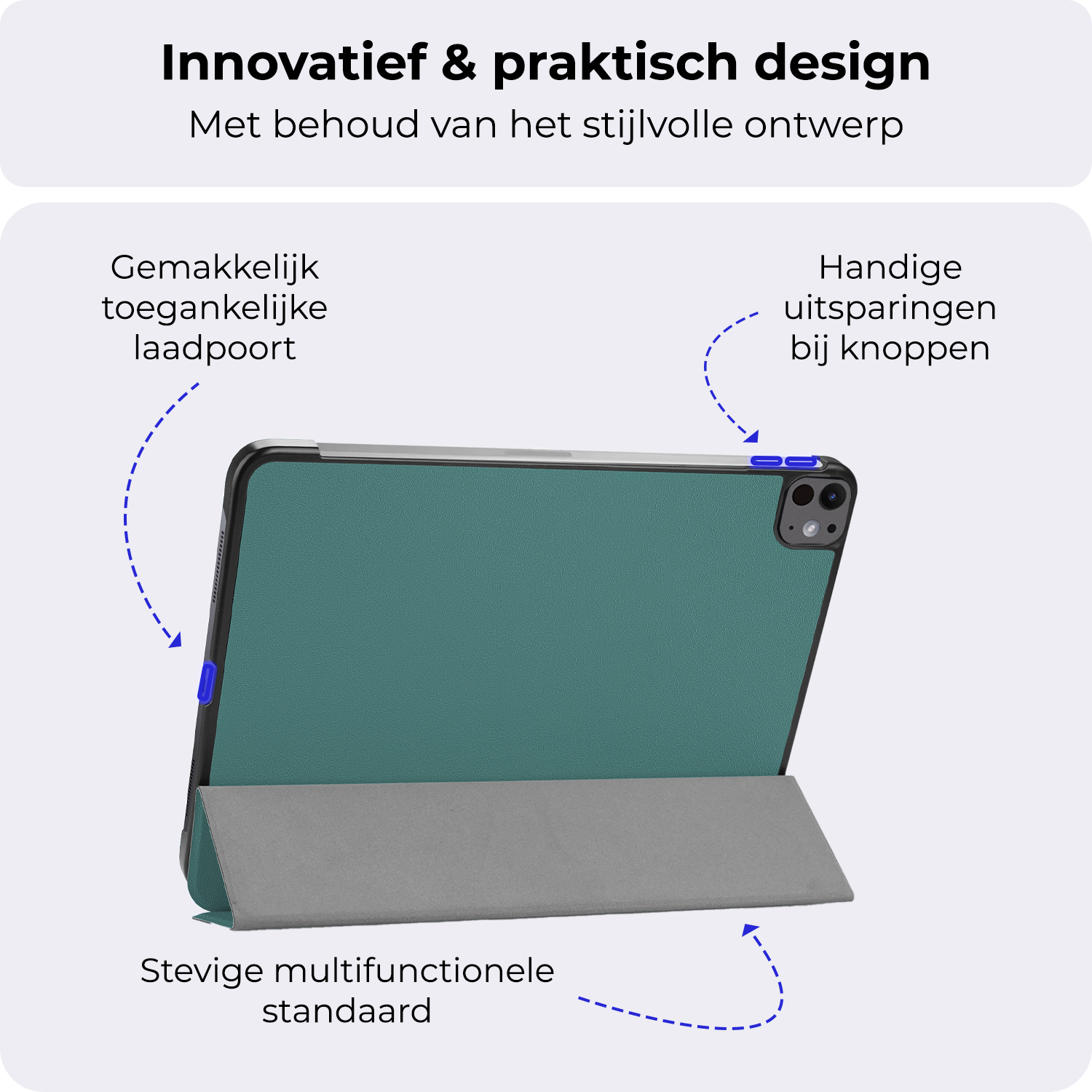 Innovatief & praktisch design
Met behoud van het stijlvolle ontwerp

Gemakkelijk toegankelijke laadpoort

Handige uitsparingen bij knoppen

Stevige multifunctionele standaard